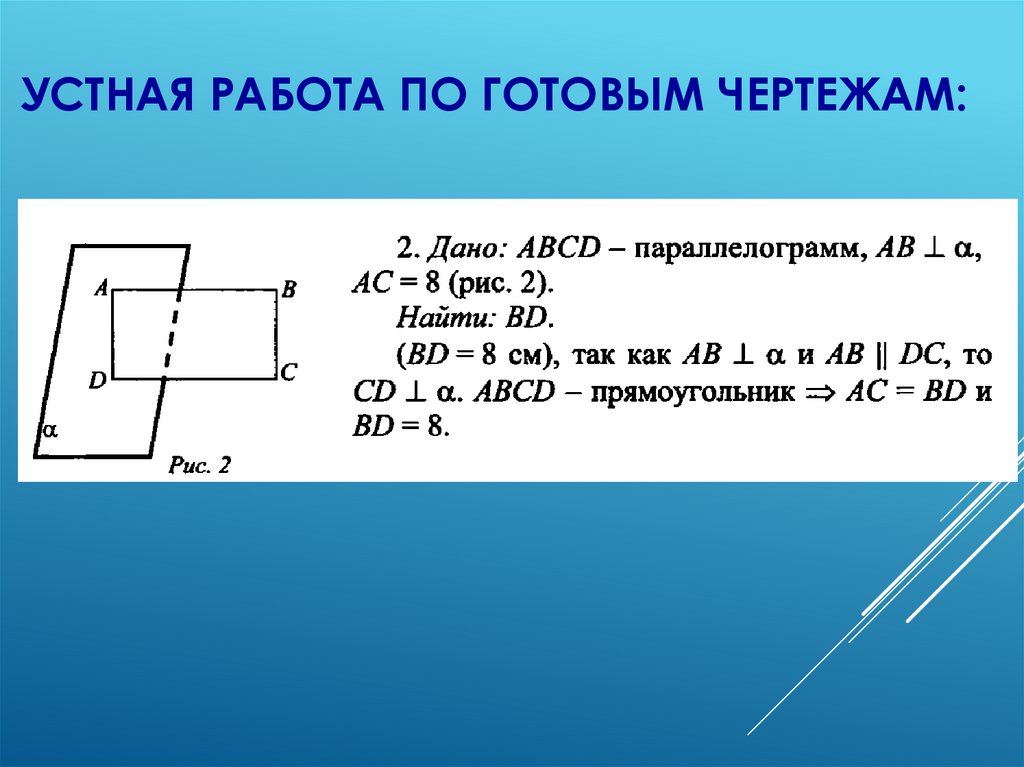 УСТНАЯ РАБОТА ПО ГОТОВЫМ ЧЕРТЕЖАМ:

A B D C $\alpha$

Рис. 2

2. Дано: $ABCD$ – параллелограмм, $AB \perp \alpha$, $AC = 8$ (рис. 2).

Найти: $BD$.

($BD = 8$ см), так как $AB \perp \alpha$ и $AB \parallel DC$, то $CD \perp \alpha$. $ABCD$ – прямоугольник $\Rightarrow AC = BD$ и $BD = 8$.